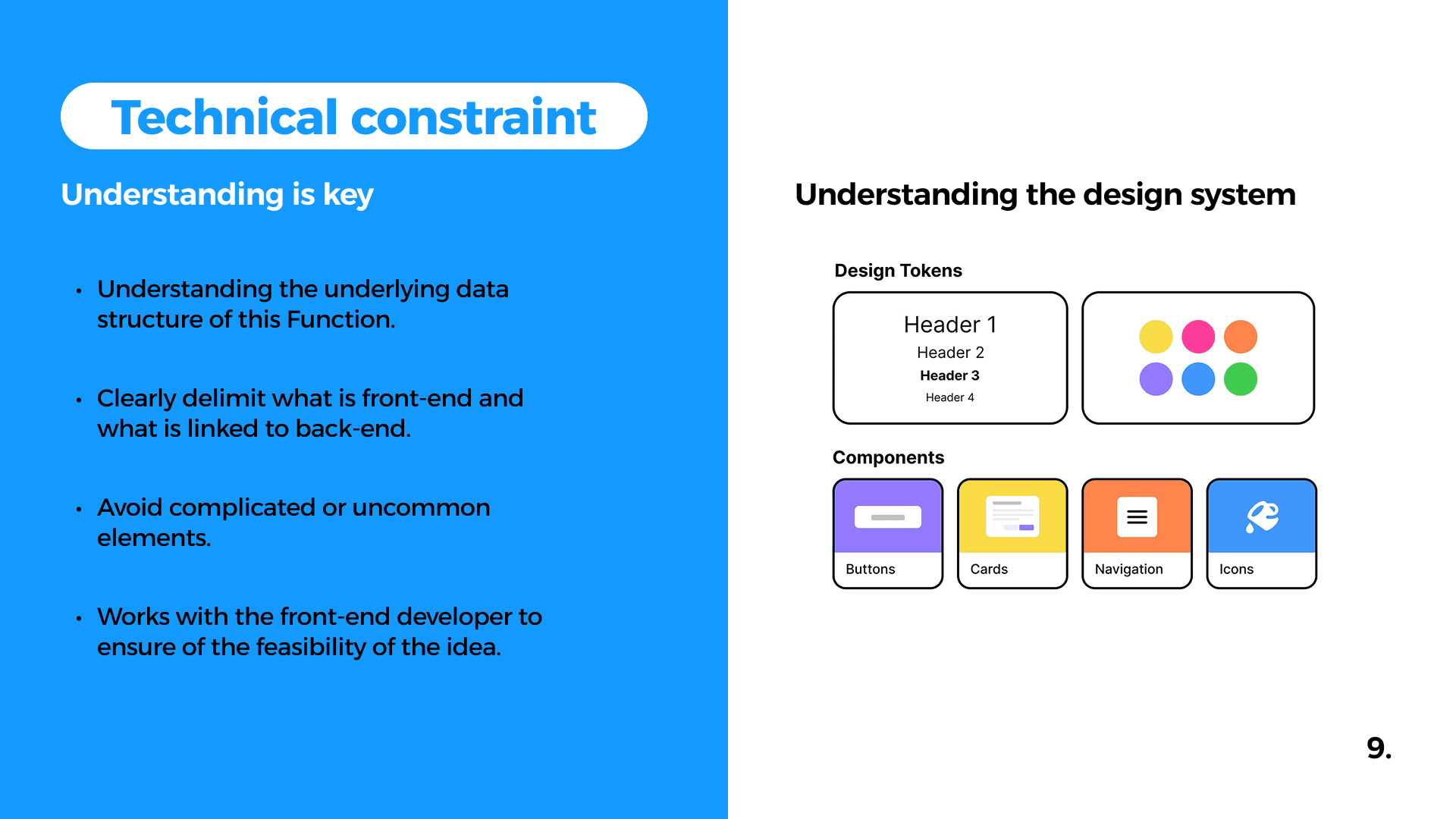 Technical constraint

Understanding is key

• Understanding the underlying data structure of this Function.

• Clearly delimit what is front-end and what is linked to back-end.

• Avoid complicated or uncommon elements.

• Works with the front-end developer to ensure of the feasibility of the idea.

Understanding the design system

Design Tokens

Header 1
Header 2
Header 3
Header 4

Components

Buttons

Cards

Navigation

Icons

9.